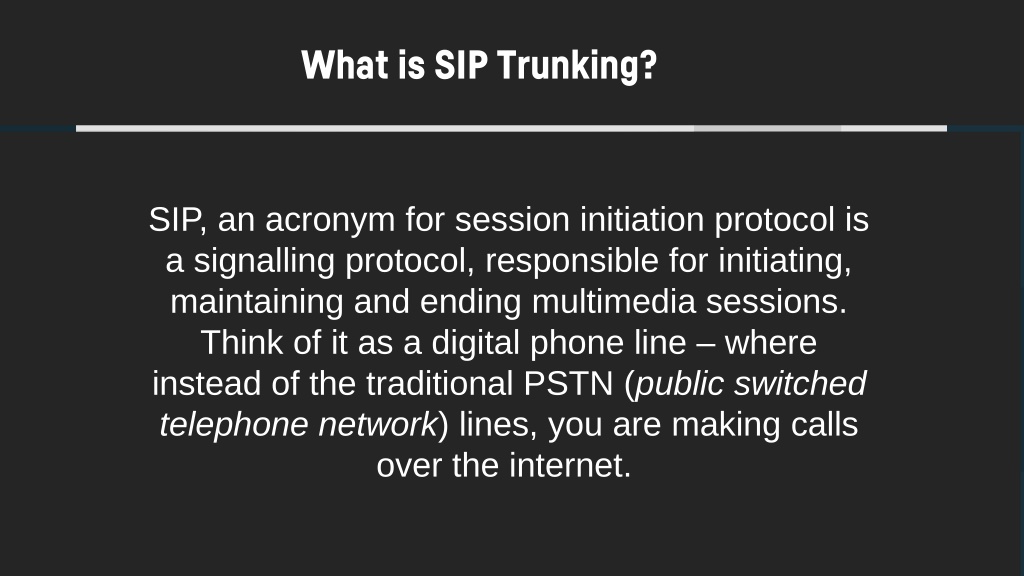 What is SIP Trunking?

SIP, an acronym for session initiation protocol is a signalling protocol, responsible for initiating, maintaining and ending multimedia sessions. Think of it as a digital phone line – where instead of the traditional PSTN (public switched telephone network) lines, you are making calls over the internet.